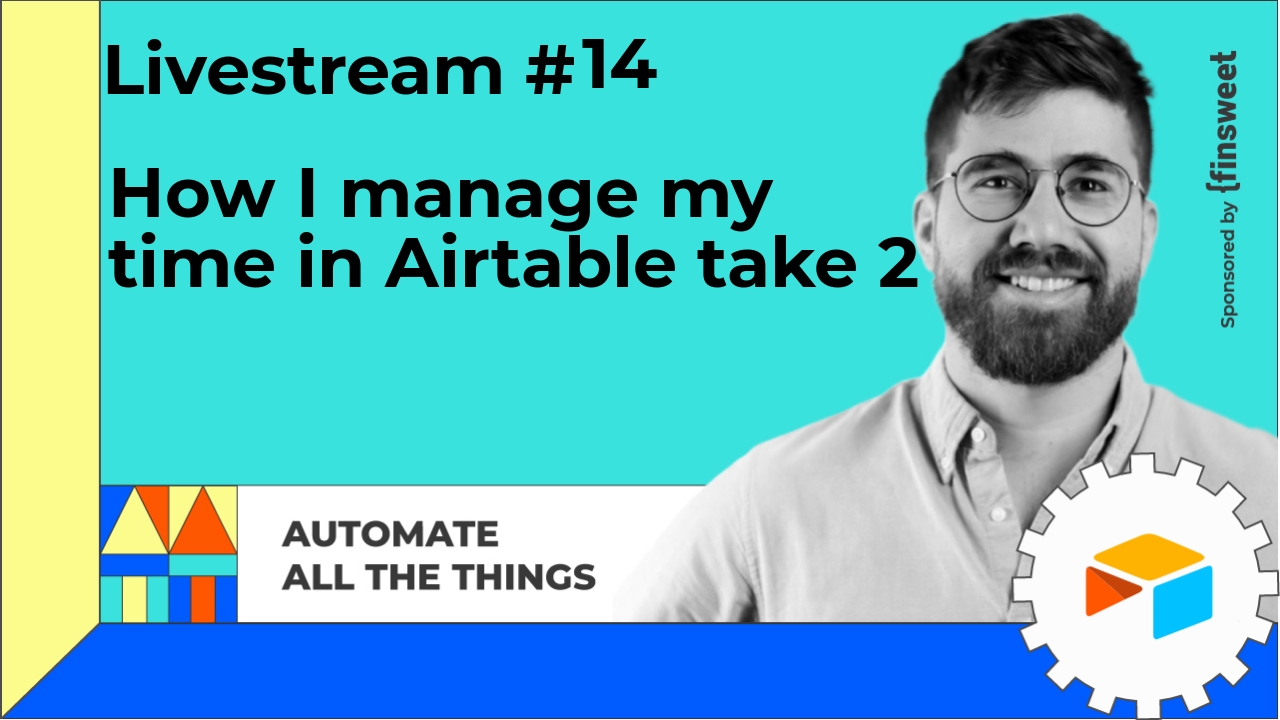 Livestream #14

How I manage my time in Airtable take 2

Sponsored by {finsweet

AUTOMATE ALL THE THINGS